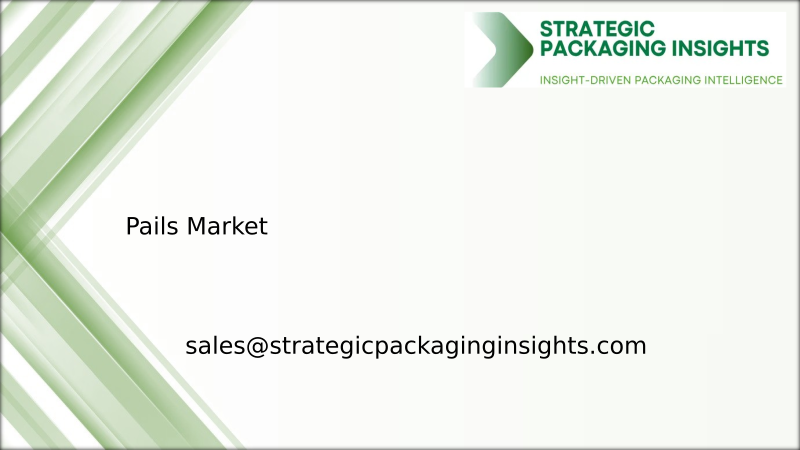 STRATEGIC PACKAGING INSIGHTS
INSIGHT-DRIVEN PACKAGING INTELLIGENCE

Pails Market

sales@strategicpackaginginsights.com